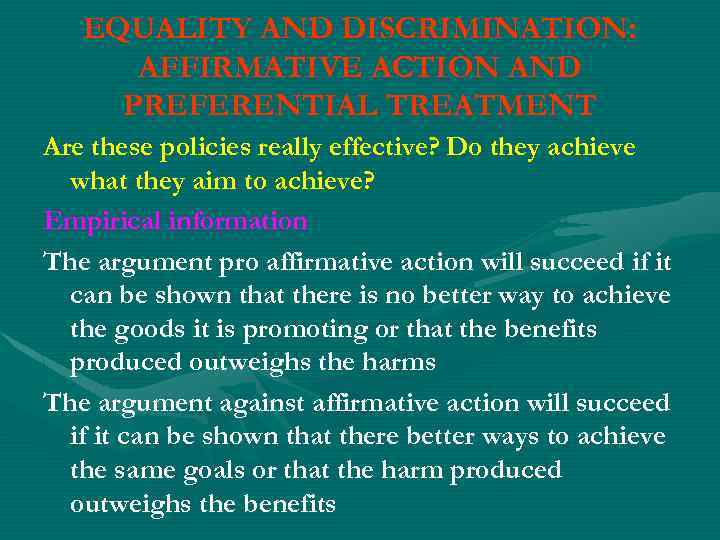 EQUALITY AND DISCRIMINATION: AFFIRMATIVE ACTION AND PREFERENTIAL TREATMENT

Are these policies really effective? Do they achieve what they aim to achieve?

Empirical information

The argument pro affirmative action will succeed if it can be shown that there is no better way to achieve the goods it is promoting or that the benefits produced outweighs the harms

The argument against affirmative action will succeed if it can be shown that there better ways to achieve the same goals or that the harm produced outweighs the benefits